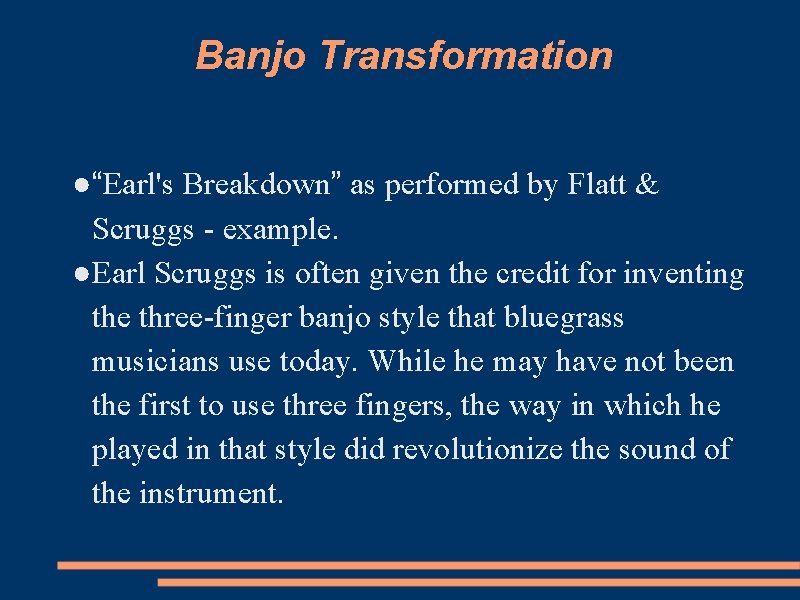 Banjo Transformation

●“Earl's Breakdown” as performed by Flatt & Scruggs - example.

●Earl Scruggs is often given the credit for inventing the three-finger banjo style that bluegrass musicians use today. While he may have not been the first to use three fingers, the way in which he played in that style did revolutionize the sound of the instrument.